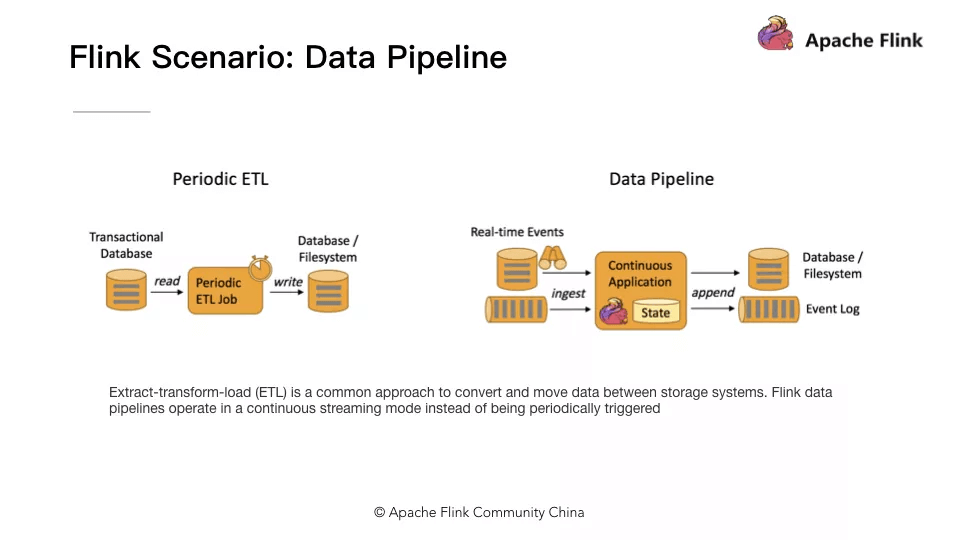 Flink Scenario: Data Pipeline

Apache Flink

Periodic ETL

Transactional Database

read

Periodic ETL Job

write

Database / Filesystem

Data Pipeline

Real-time Events

ingest

Continuous Application

State

append

Database / Filesystem

Event Log

Extract-transform-load (ETL) is a common approach to convert and move data between storage systems. Flink data pipelines operate in a continuous streaming mode instead of being periodically triggered

© Apache Flink Community China